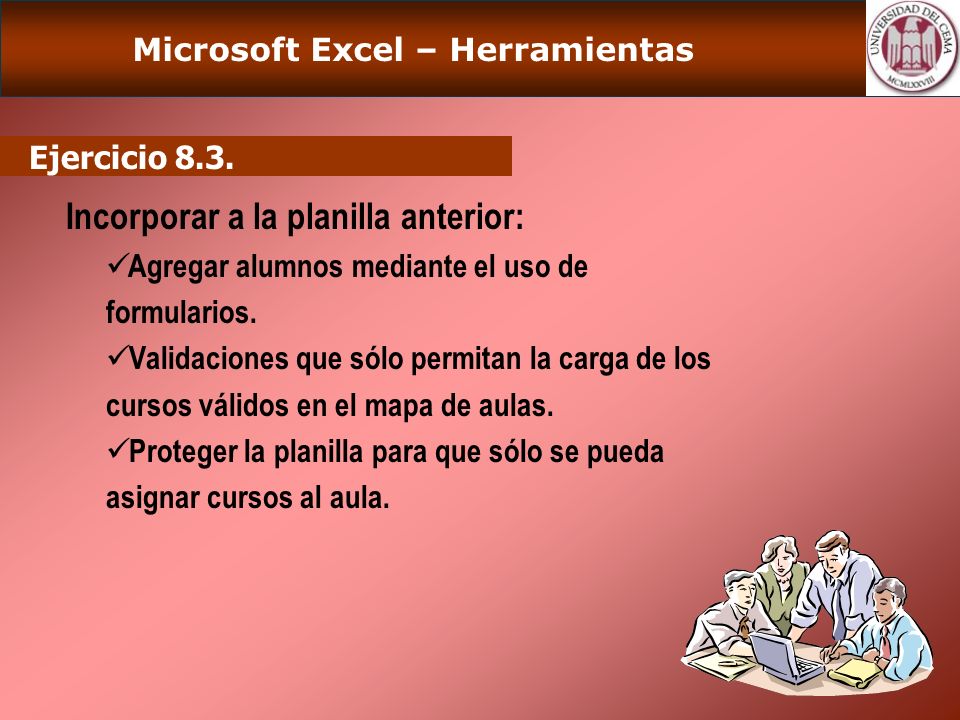 Microsoft Excel – Herramientas

UNIVERSIDAD DEL CEMA
MCMLXXVIII

Ejercicio 8.3.

Incorporar a la planilla anterior:

✓Agregar alumnos mediante el uso de formularios.

✓Validaciones que sólo permitan la carga de los cursos válidos en el mapa de aulas.

✓Proteger la planilla para que sólo se pueda asignar cursos al aula.